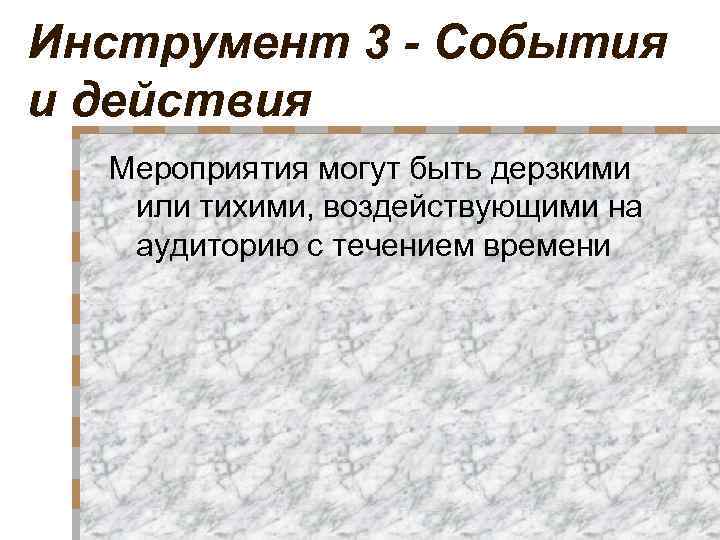 Инструмент 3 - События и действия

Мероприятия могут быть дерзкими или тихими, воздействующими на аудиторию с течением времени